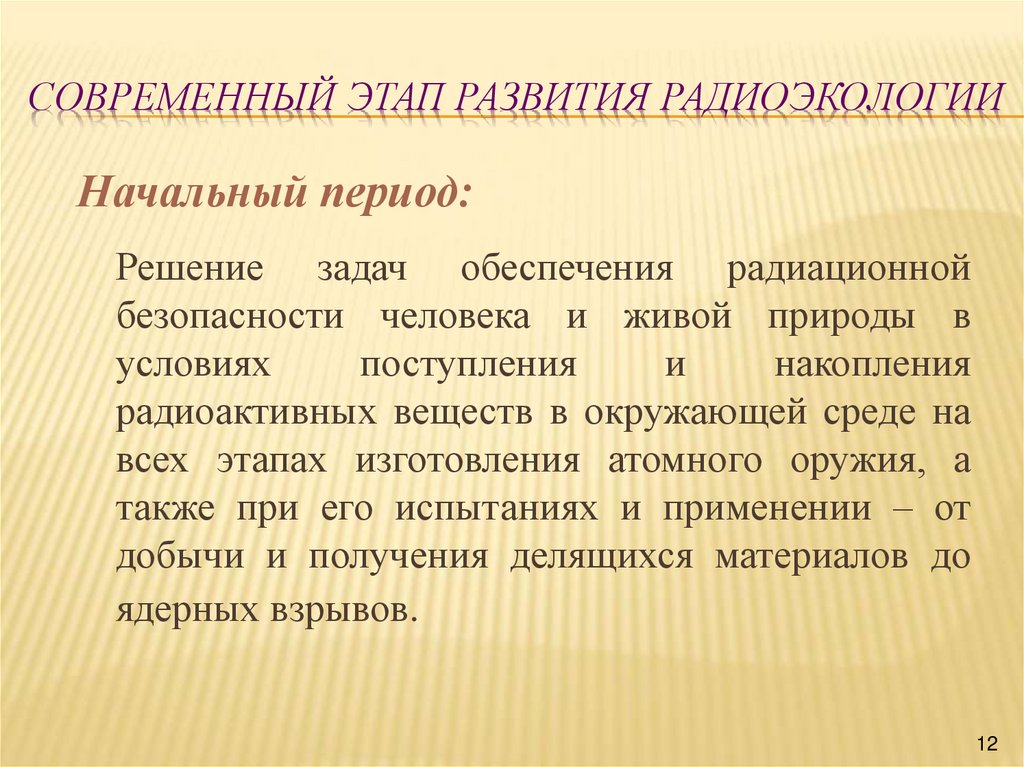 СОВРЕМЕННЫЙ ЭТАП РАЗВИТИЯ РАДИОЭКОЛОГИИ

Начальный период:

Решение задач обеспечения радиационной безопасности человека и живой природы в условиях поступления и накопления радиоактивных веществ в окружающей среде на всех этапах изготовления атомного оружия, а также при его испытаниях и применении – от добычи и получения делящихся материалов до ядерных взрывов.

12